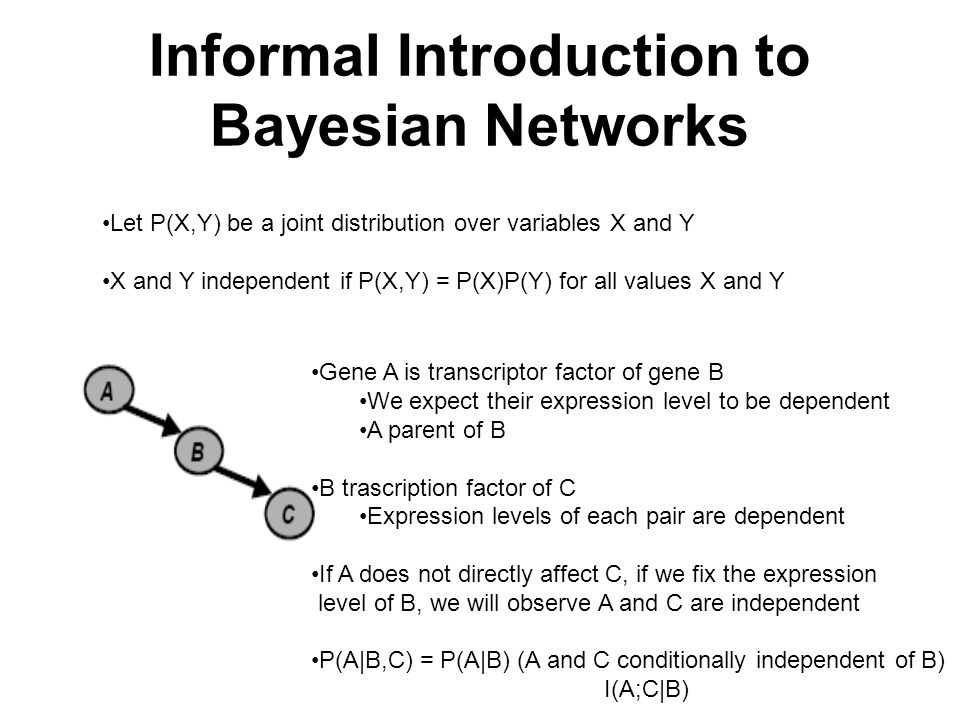 Informal Introduction to Bayesian Networks

•Let P(X,Y) be a joint distribution over variables X and Y

•X and Y independent if P(X,Y) = P(X)P(Y) for all values X and Y

A

B

C

•Gene A is transcriptor factor of gene B
•We expect their expression level to be dependent
•A parent of B

•B trascription factor of C
•Expression levels of each pair are dependent

•If A does not directly affect C, if we fix the expression level of B, we will observe A and C are independent

•P(A|B,C) = P(A|B) (A and C conditionally independent of B)
I(A;C|B)